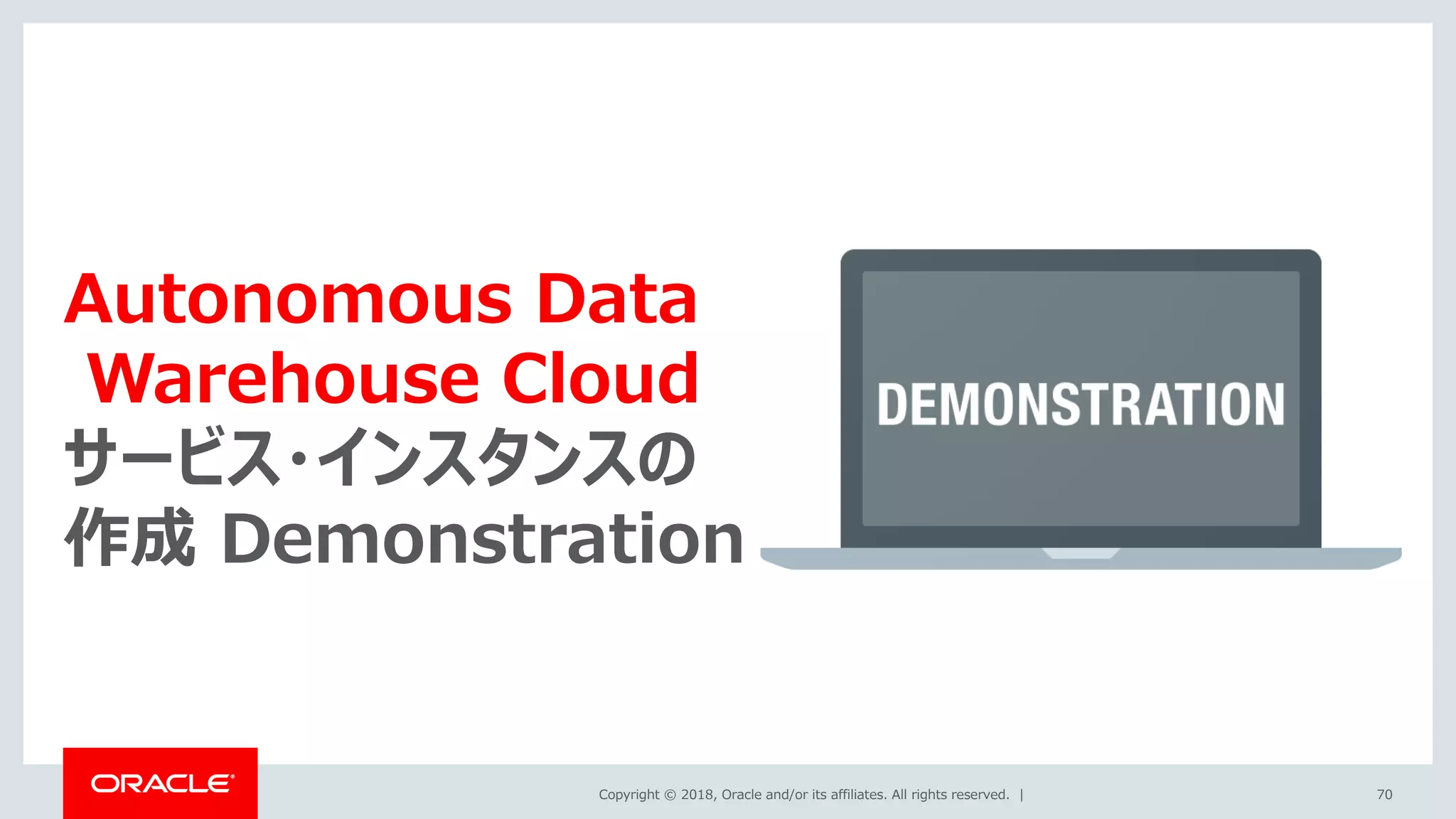 Autonomous Data Warehouse Cloud
サービス・インスタンスの作成 Demonstration

DEMONSTRATION

ORACLE

Copyright © 2018, Oracle and/or its affiliates. All rights reserved. |

70